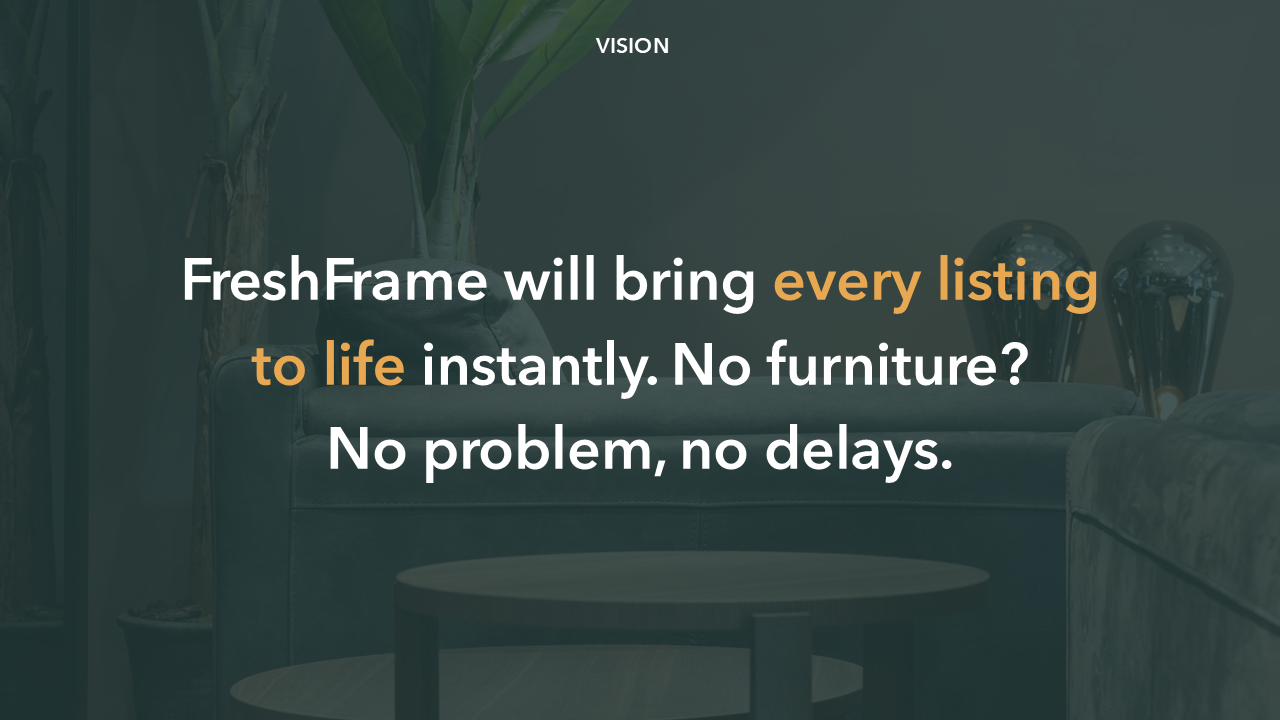 VISION

FreshFrame will bring every listing to life instantly. No furniture? No problem, no delays.